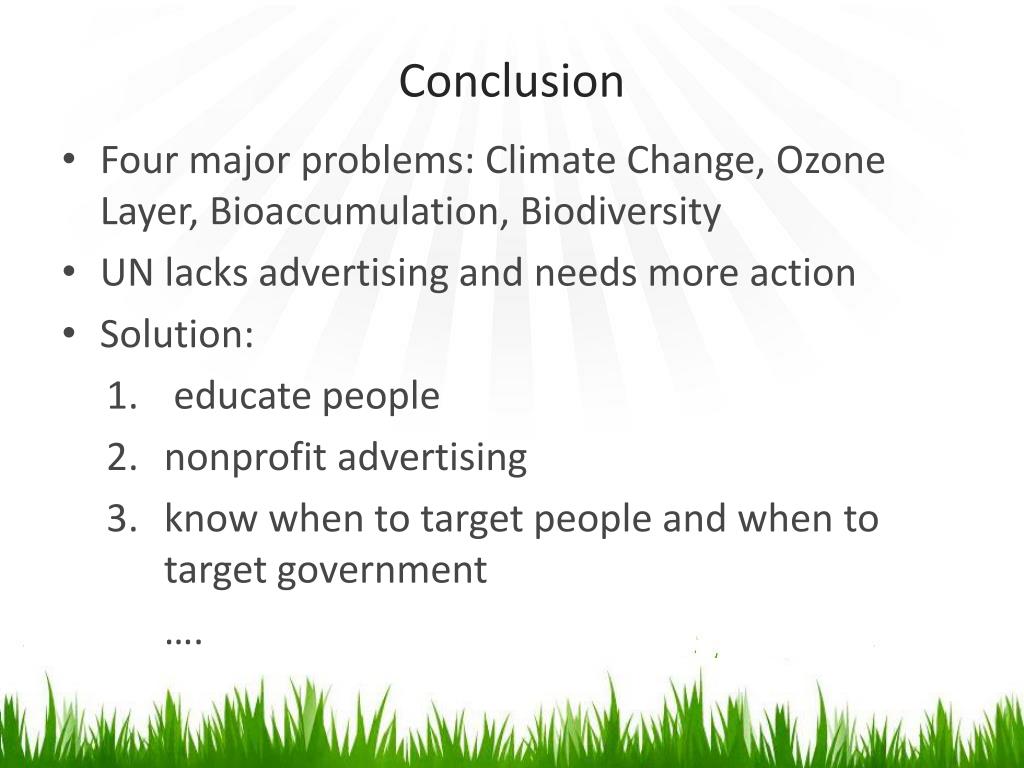 Conclusion

• Four major problems: Climate Change, Ozone Layer, Bioaccumulation, Biodiversity
• UN lacks advertising and needs more action
• Solution:
1. educate people
2. nonprofit advertising
3. know when to target people and when to target government
….